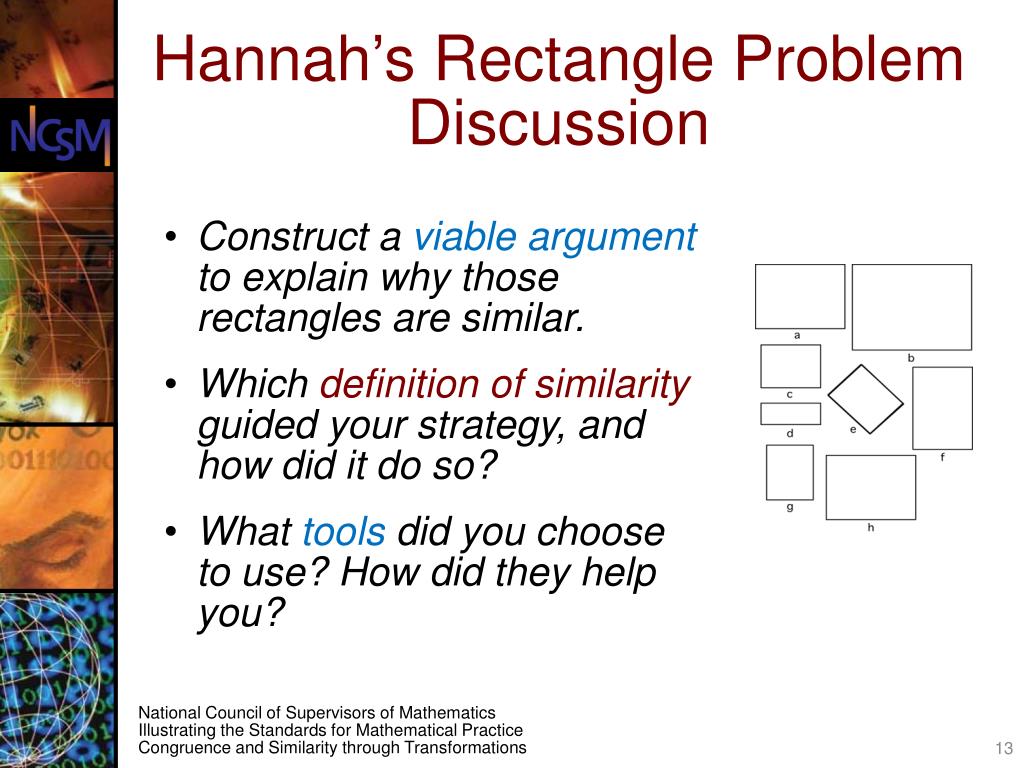 NCSM

Hannah's Rectangle Problem Discussion

• Construct a viable argument to explain why those rectangles are similar.

• Which definition of similarity guided your strategy, and how did it do so?

• What tools did you choose to use? How did they help you?

a
b
c
d
e
f
g
h

National Council of Supervisors of Mathematics
Illustrating the Standards for Mathematical Practice
Congruence and Similarity through Transformations

13